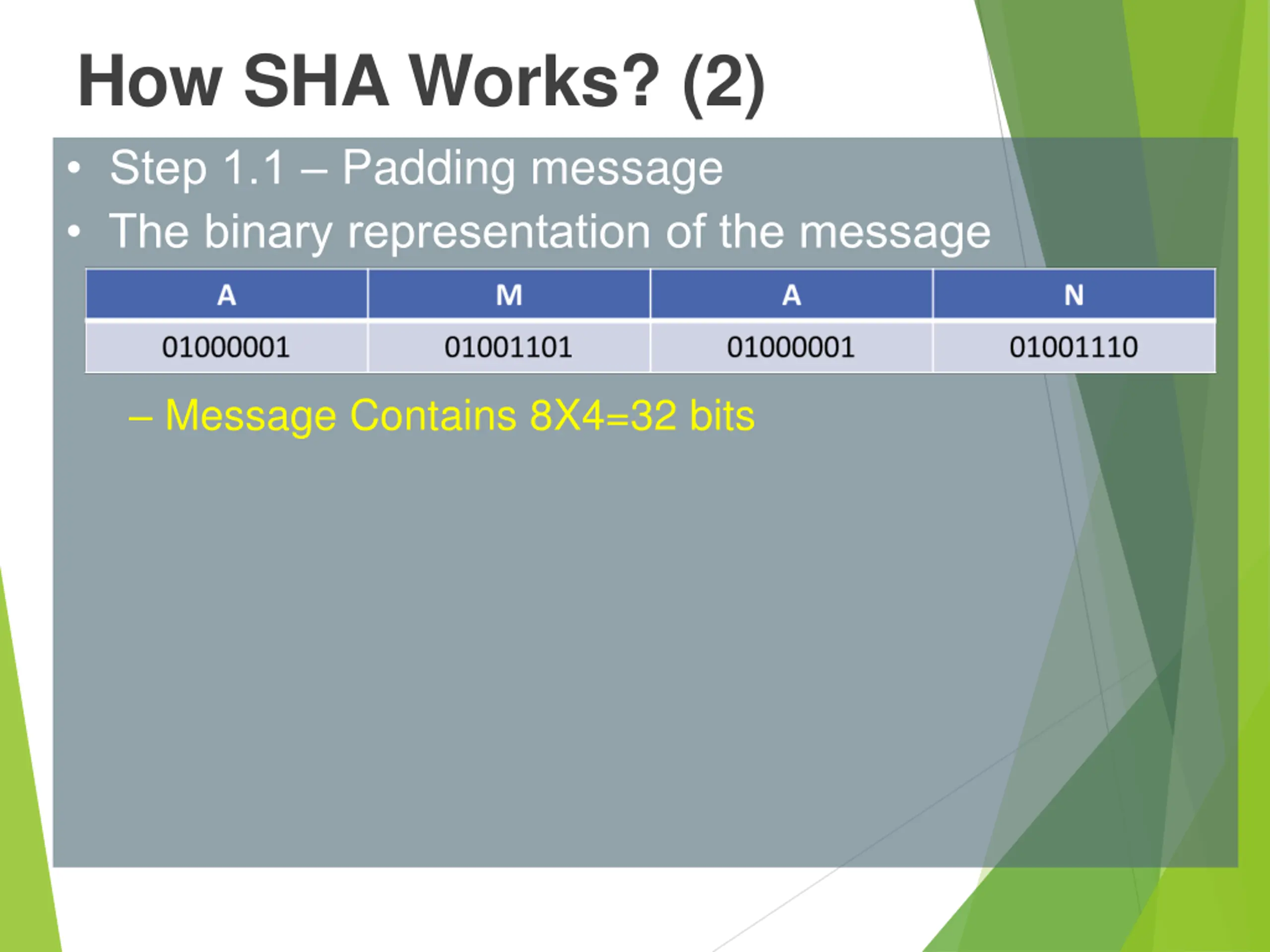 How SHA Works? (2)

• Step 1.1 – Padding message
• The binary representation of the message

| A | M | A | N |
|---|---|---|---|
| 01000001 | 01001101 | 01000001 | 01001110 |

– Message Contains 8X4=32 bits